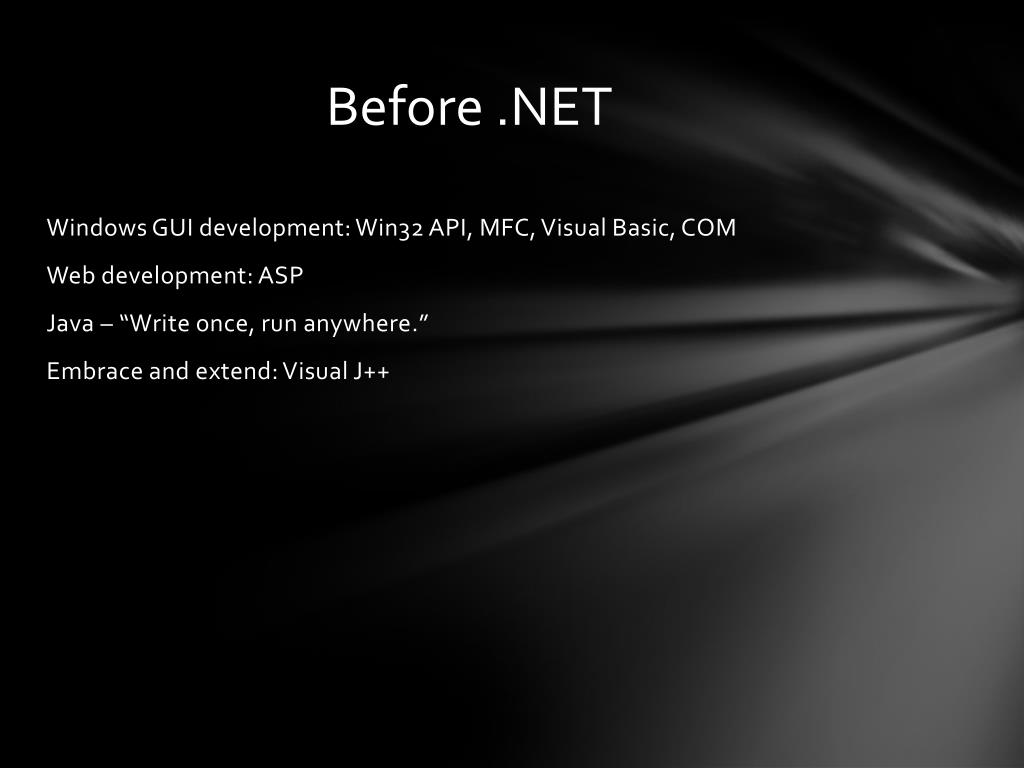 Before .NET

Windows GUI development: Win32 API, MFC, Visual Basic, COM

Web development: ASP

Java – “Write once, run anywhere.”

Embrace and extend: Visual J++